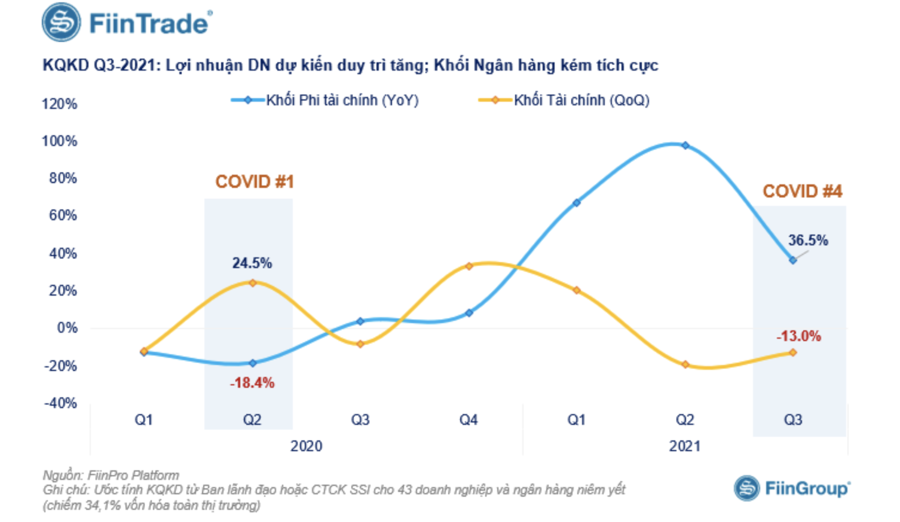 FiinTrade®

KQKD Q3-2021: Lợi nhuận DN dự kiến duy trì tăng; Khối Ngân hàng kém tích cực

Khối Phi tài chính (YoY)
Khối Tài chính (QoQ)

120%
100%
80%
60%
40%
20%
0%
-20%
-40%

COVID #1
COVID #4

24.5%
-18.4%
36.5%
-13.0%

Q1
Q2
Q3
Q4
Q1
Q2
Q3

2020
2021

Nguồn: FiinPro Platform
Ghi chú: Ước tính KQKD từ Ban lãnh đạo hoặc CTCK SSI cho 43 doanh nghiệp và ngân hàng niêm yết (chiếm 34,1% vốn hóa toàn thị trường)

FiinGroup®